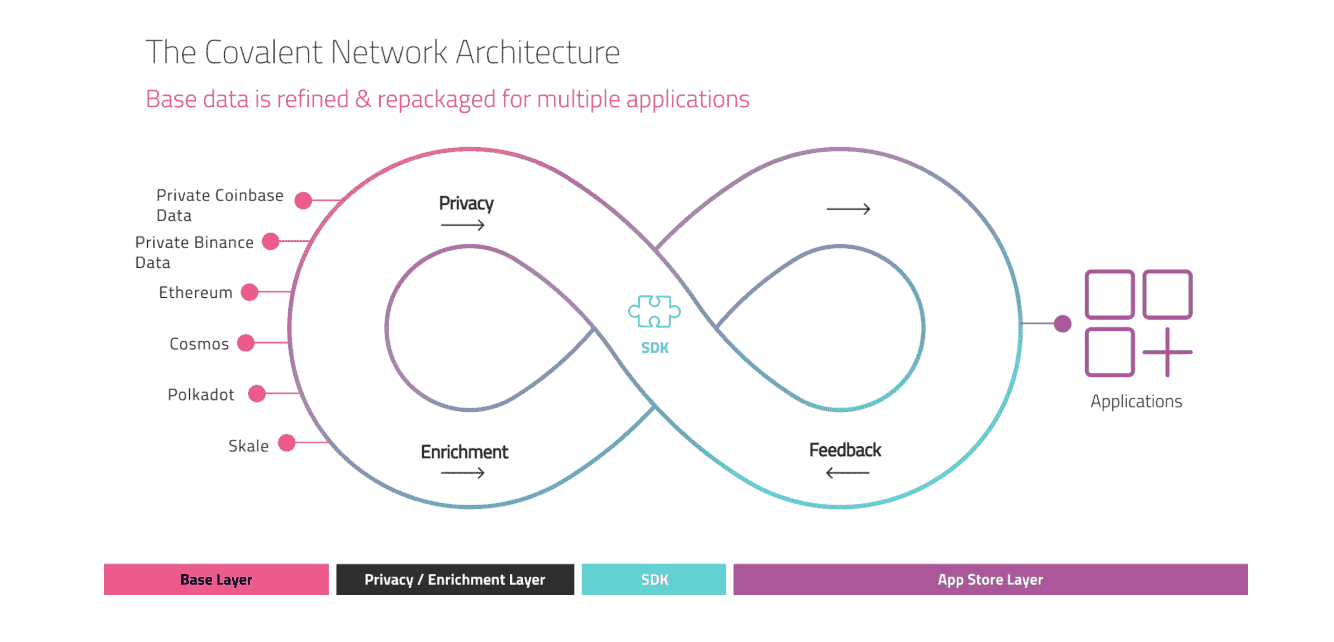 The Covalent Network Architecture

Base data is refined & repackaged for multiple applications

Private Coinbase Data

Private Binance Data

Ethereum

Cosmos

Polkadot

Skale

Privacy

Enrichment

SDK

Feedback

Applications

Base Layer

Privacy / Enrichment Layer

SDK

App Store Layer